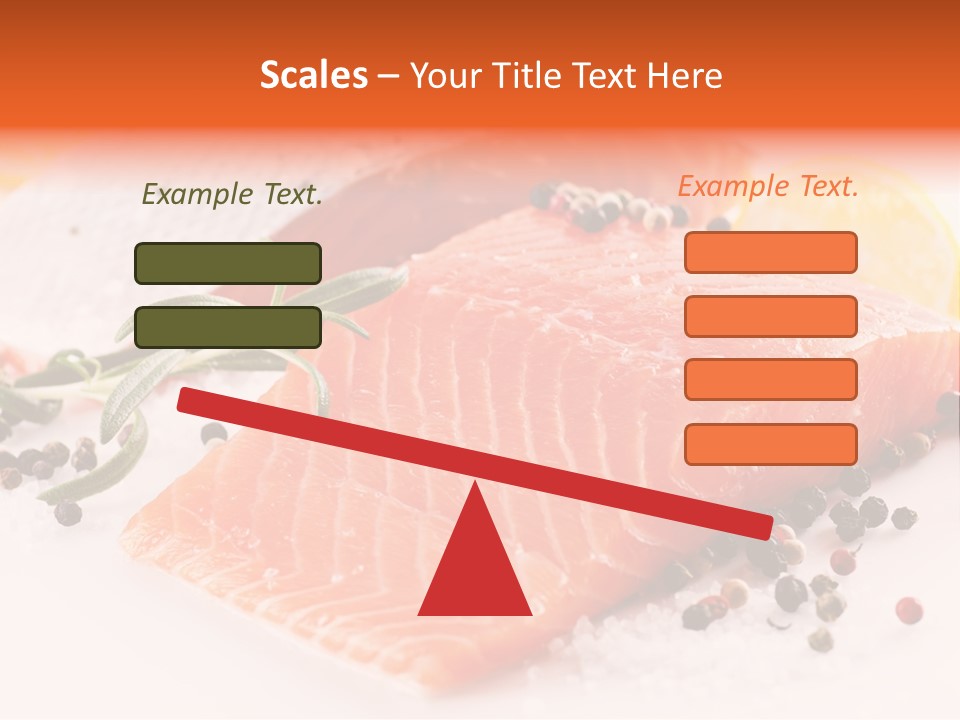 Scales – Your Title Text Here

Example Text.

Example Text.